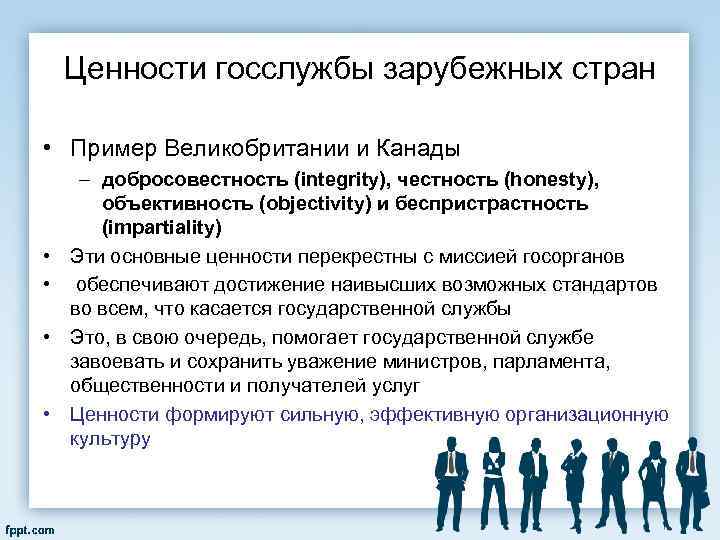 Ценности госслужбы зарубежных стран

• Пример Великобритании и Канады
– добросовестность (integrity), честность (honesty), объективность (objectivity) и беспристрастность (impartiality)
• Эти основные ценности перекрестны с миссией госорганов
• обеспечивают достижение наивысших возможных стандартов во всем, что касается государственной службы
• Это, в свою очередь, помогает государственной службе завоевать и сохранить уважение министров, парламента, общественности и получателей услуг
• Ценности формируют сильную, эффективную организационную культуру

fppt.com